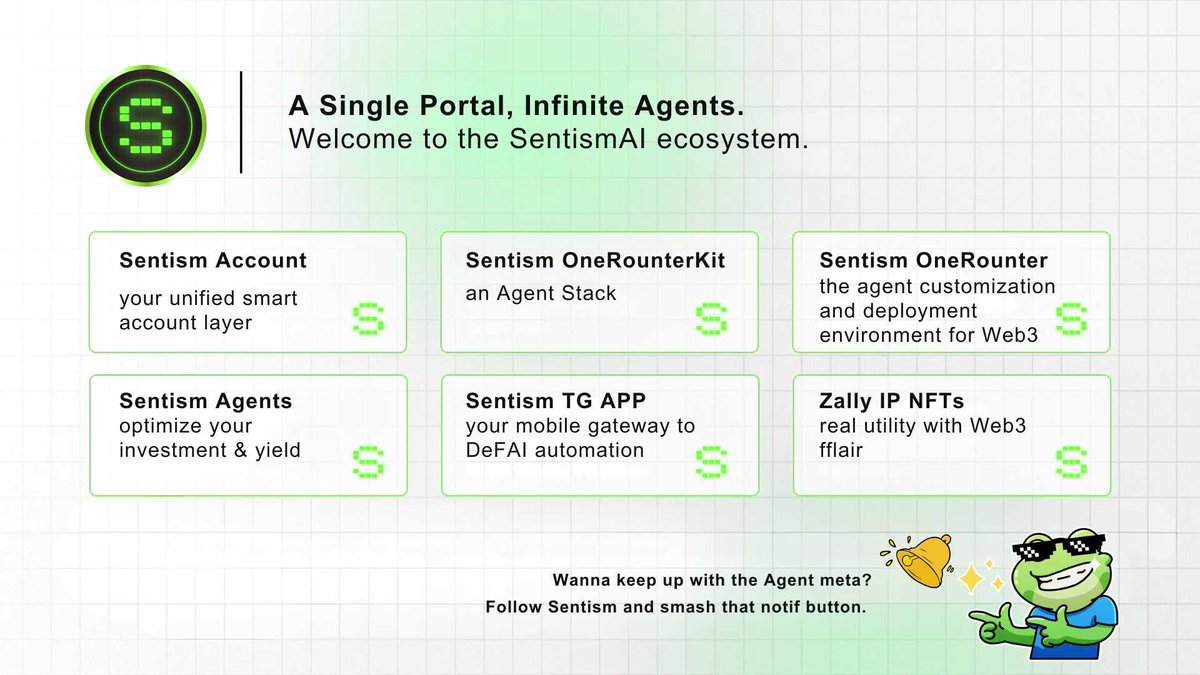 A Single Portal, Infinite Agents.
Welcome to the SentismAI ecosystem.

Sentism Account
your unified smart account layer

Sentism OneRounterKit
an Agent Stack

Sentism OneRounter
the agent customization and deployment environment for Web3

Sentism Agents
optimize your investment & yield

Sentism TG APP
your mobile gateway to DeFAI automation

Zally IP NFTs
real utility with Web3 fflair

Wanna keep up with the Agent meta?
Follow Sentism and smash that notif button.